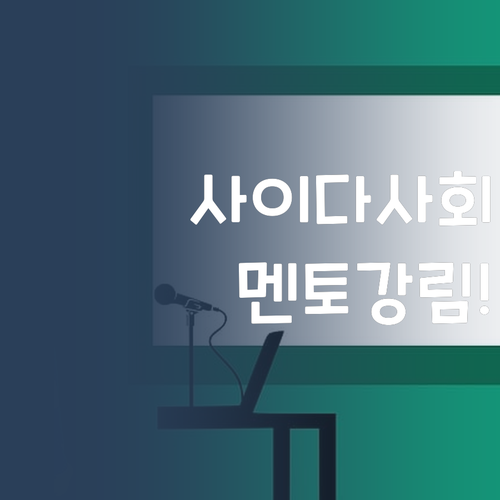 사이다사회
멘토강림!